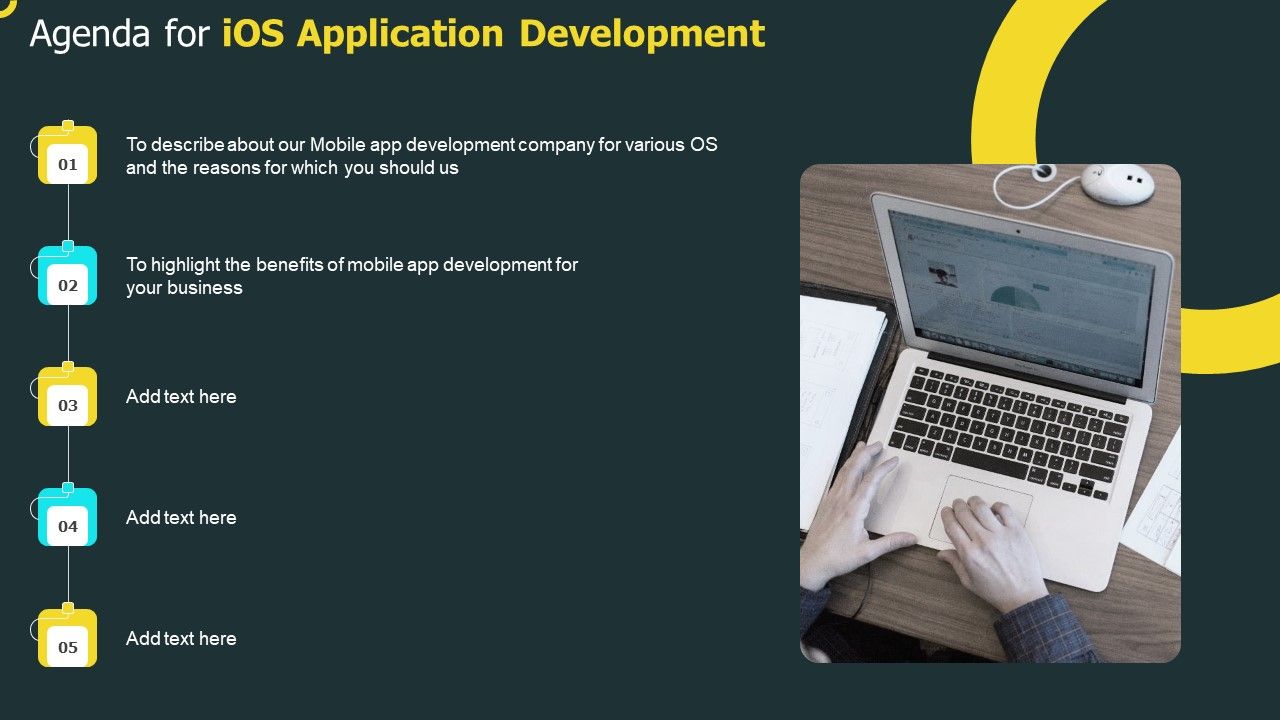 Agenda for iOS Application Development

01
To describe about our Mobile app development company for various OS and the reasons for which you should us

02
To highlight the benefits of mobile app development for your business

03
Add text here

04
Add text here

05
Add text here